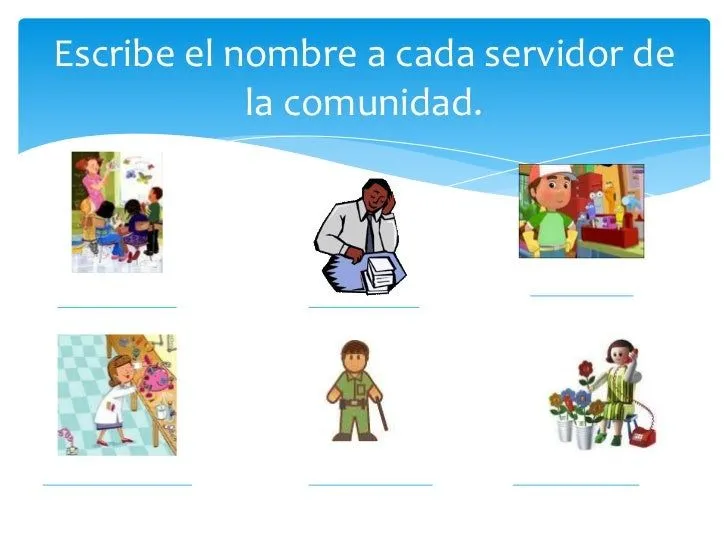 Escribe el nombre a cada servidor de la comunidad.